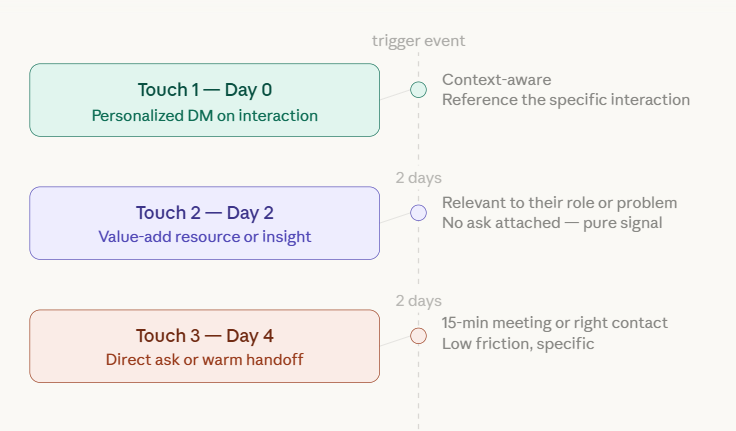 trigger event

Touch 1 — Day 0
Personalized DM on interaction

Context-aware
Reference the specific interaction

2 days

Touch 2 — Day 2
Value-add resource or insight

Relevant to their role or problem
No ask attached — pure signal

2 days

Touch 3 — Day 4
Direct ask or warm handoff

15-min meeting or right contact
Low friction, specific